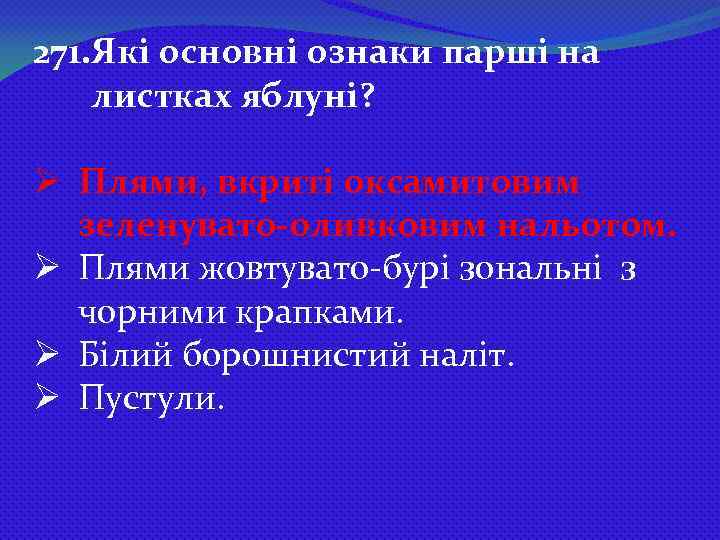 271.Які основні ознаки парші на листках яблуні?

➢ Плями, вкриті оксамитовим зеленувато-оливковим нальотом.
➢ Плями жовтувато-бурі зональні з чорними крапками.
➢ Білий борошнистий наліт.
➢ Пустули.